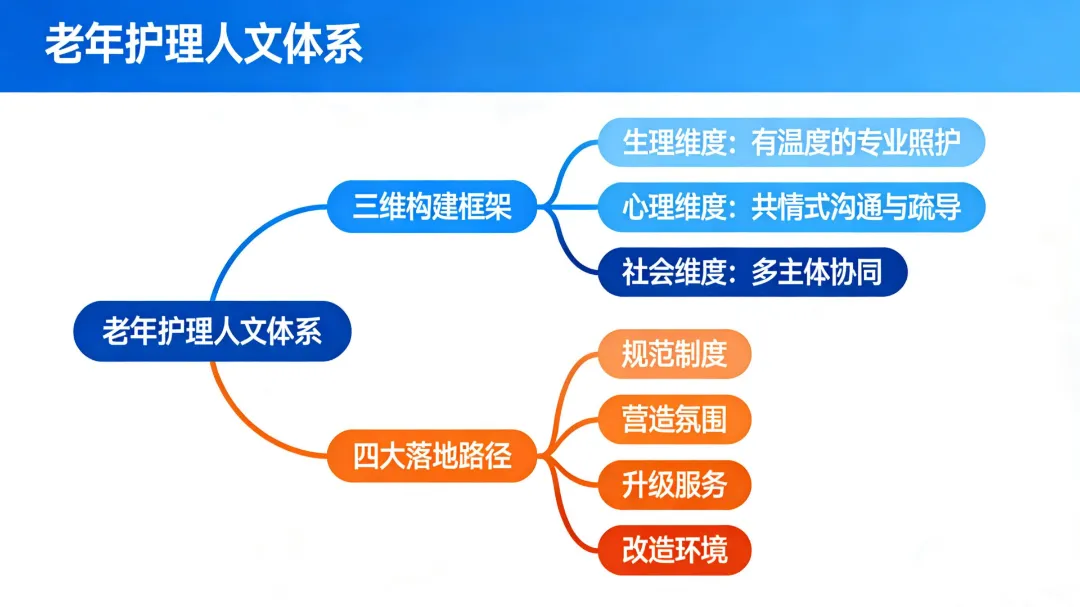 老年护理人文体系

老年护理人文体系

三维构建框架

生理维度：有温度的专业照护

心理维度：共情式沟通与疏导

社会维度：多主体协同

四大落地路径

规范制度

营造氛围

升级服务

改造环境